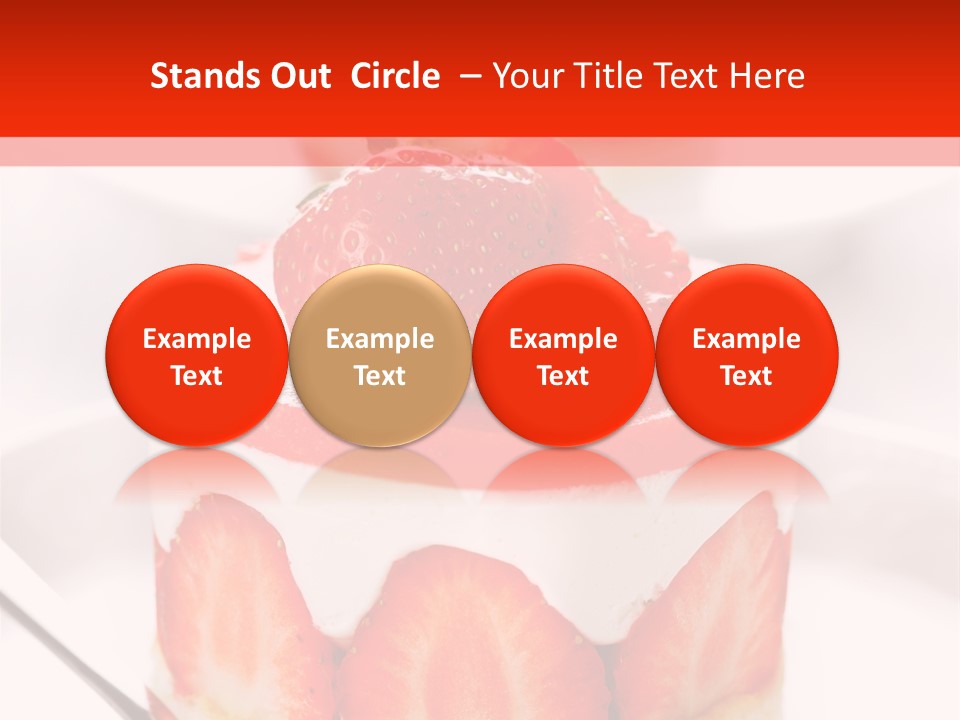 Stands Out Circle – Your Title Text Here

Example Text

Example Text

Example Text

Example Text